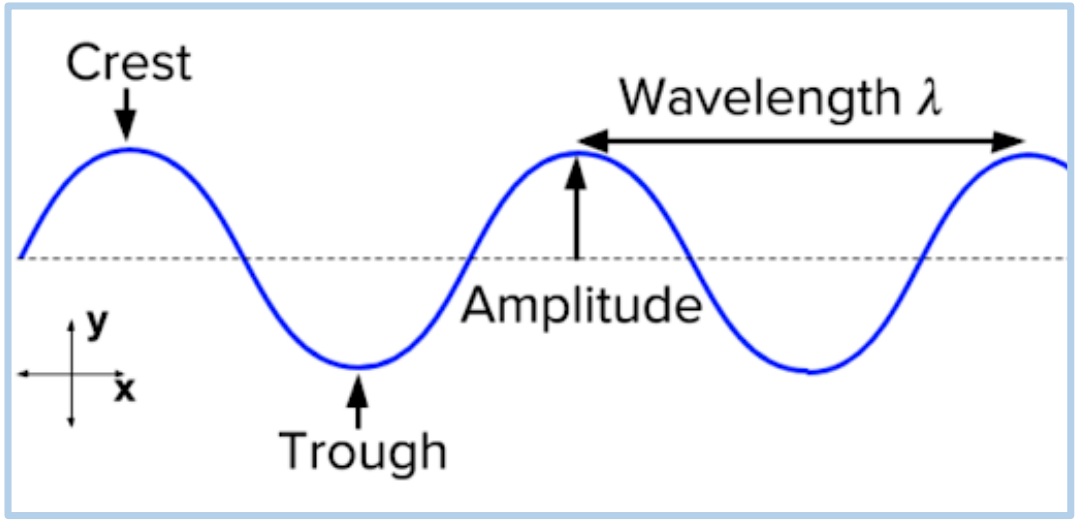 Crest

Wavelength $\lambda$

Amplitude

y

x

Trough